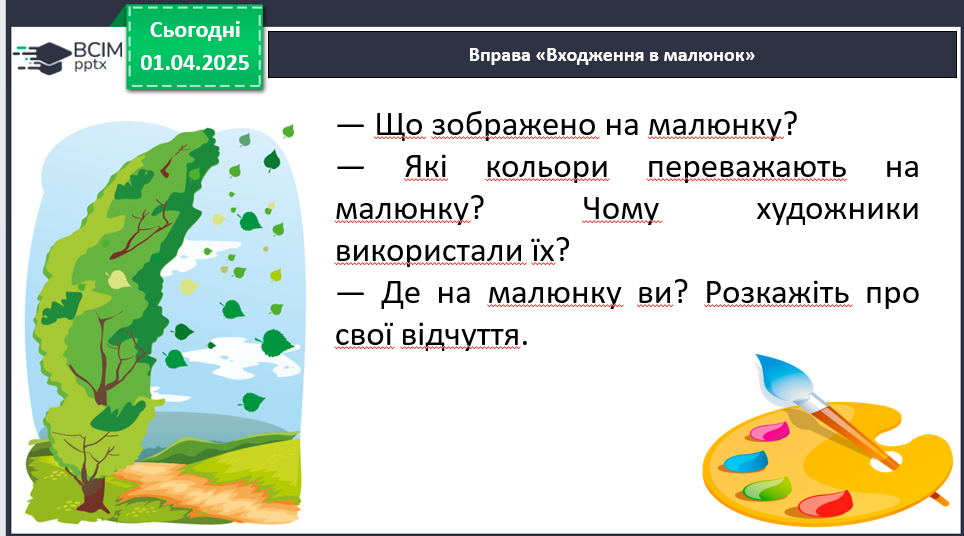 ВСІМ pptx

Сьогодні 01.04.2025

Вправа «Входження в малюнок»

— Що зображено на малюнку?
— Які кольори переважають на малюнку? Чому художники використали їх?
— Де на малюнку ви? Розкажіть про свої відчуття.